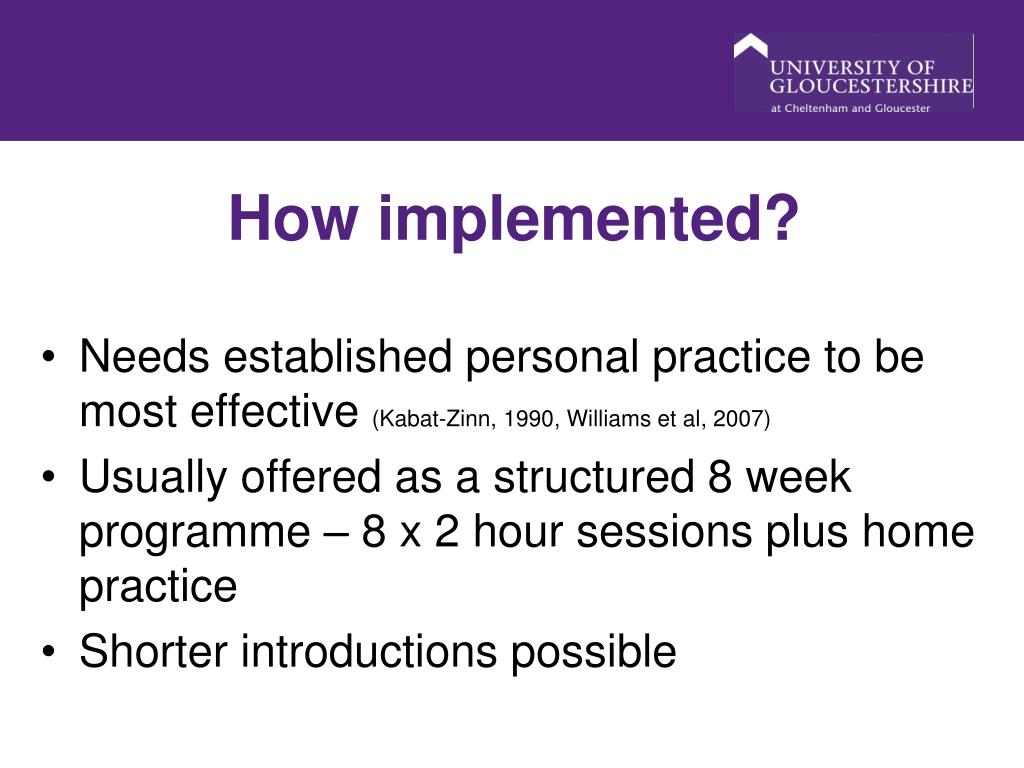 UNIVERSITY OF GLOUCESTERSHIRE
at Cheltenham and Gloucester

How implemented?

• Needs established personal practice to be most effective (Kabat-Zinn, 1990, Williams et al, 2007)
• Usually offered as a structured 8 week programme – 8 x 2 hour sessions plus home practice
• Shorter introductions possible